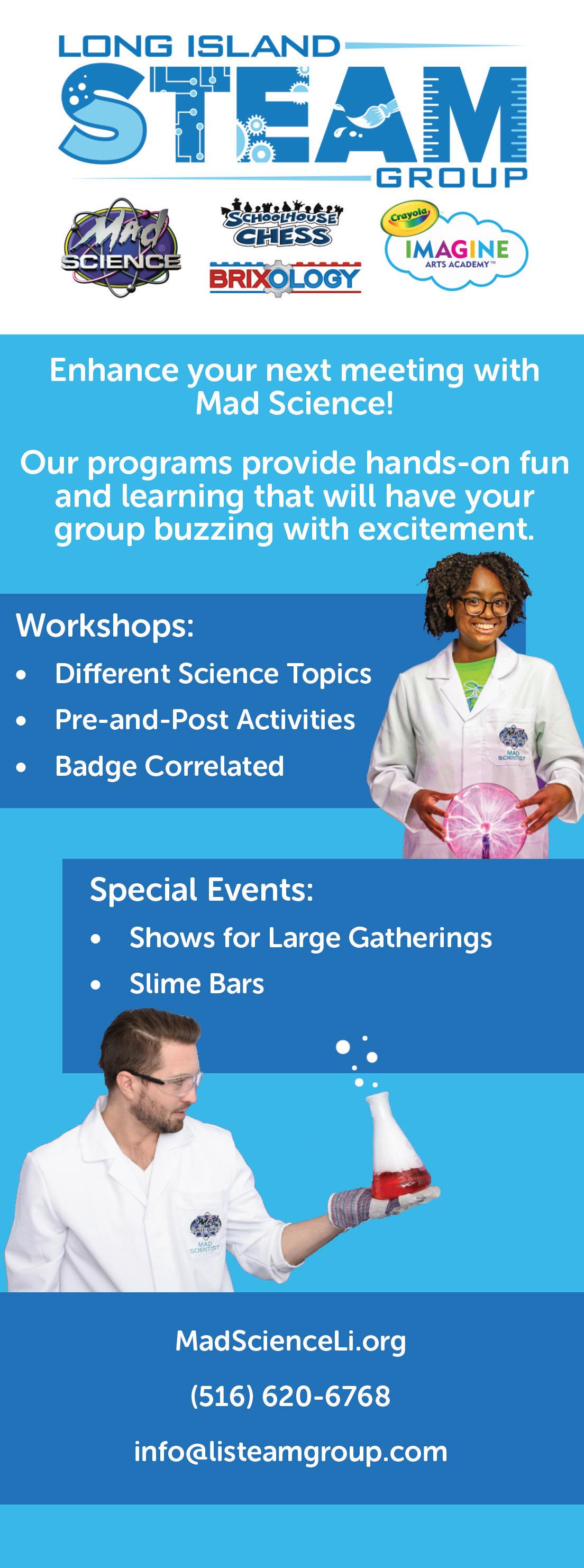 LONG ISLAND
STEAM
GROUP

Mad SCIENCE

SCHOOLHOUSE CHESS

BRIXOLOGY

Crayola IMAGINE ARTS ACADEMY™

Enhance your next meeting with Mad Science!

Our programs provide hands-on fun and learning that will have your group buzzing with excitement.

Workshops:
• Different Science Topics
• Pre-and-Post Activities
• Badge Correlated

MAD SCIENTIST

Special Events:
• Shows for Large Gatherings
• Slime Bars

MAD SCIENTIST

MadScienceLi.org

(516) 620-6768

info@listeamgroup.com